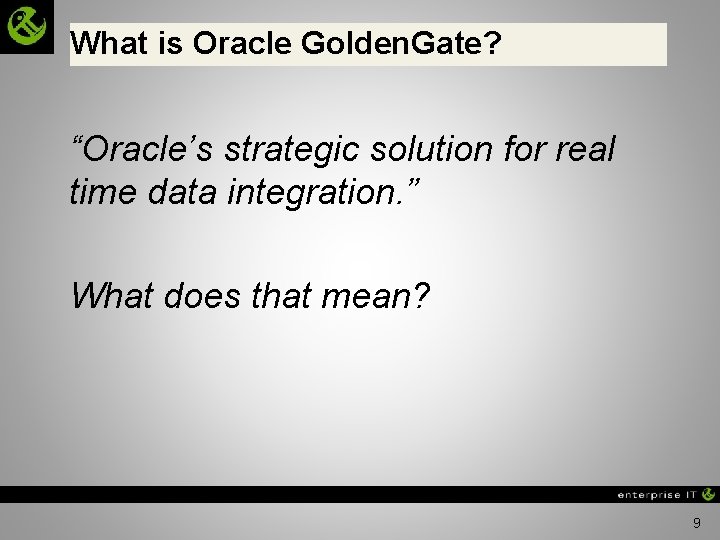 What is Oracle GoldenGate?

“Oracle’s strategic solution for real time data integration.”

What does that mean?

enterprise IT

9